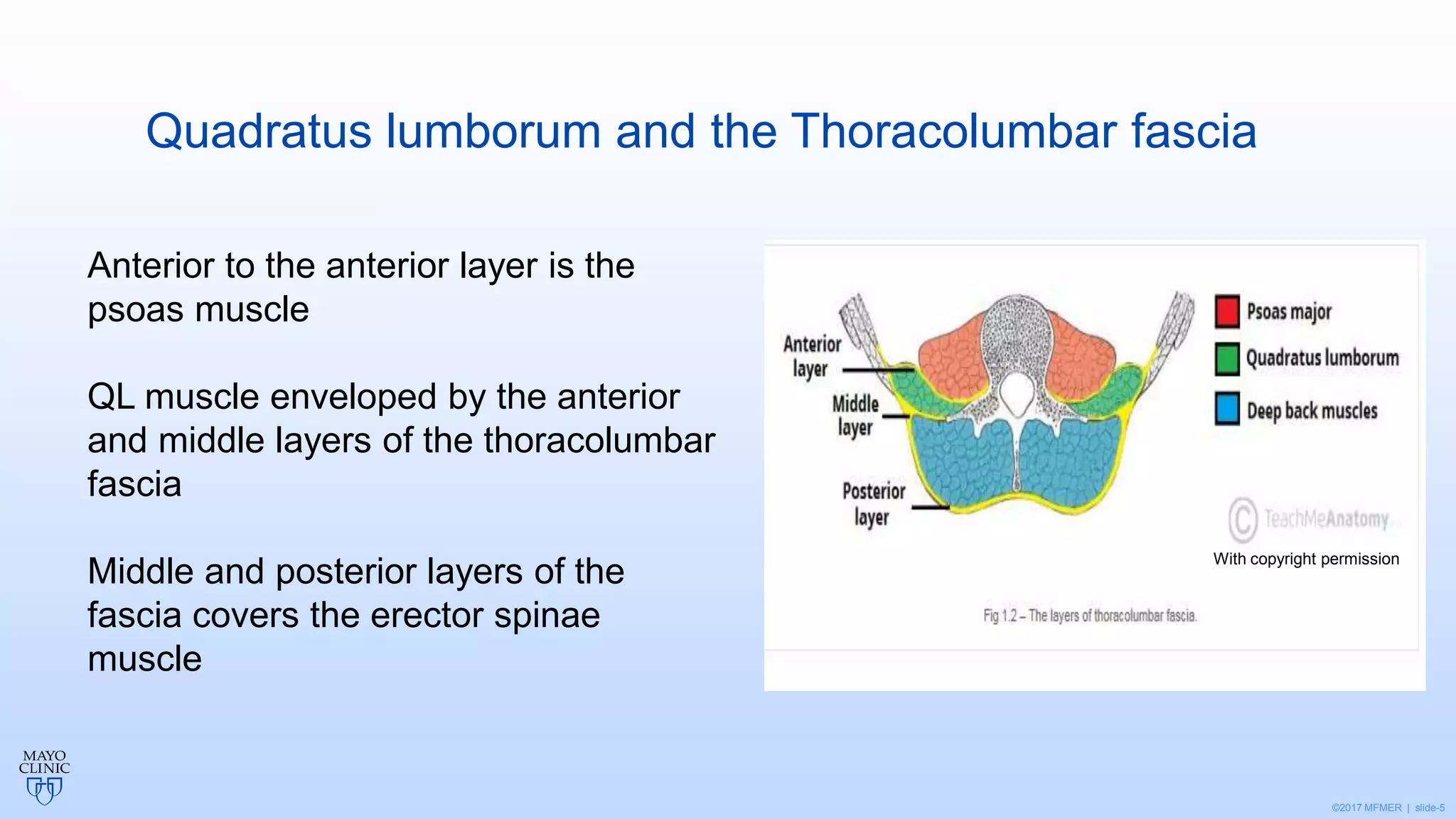 Quadratus lumborum and the Thoracolumbar fascia

Anterior to the anterior layer is the psoas muscle

QL muscle enveloped by the anterior and middle layers of the thoracolumbar fascia

Middle and posterior layers of the fascia covers the erector spinae muscle

Anterior layer

Middle layer

Posterior layer

Psoas major

Quadratus lumborum

Deep back muscles

© TeachMeAnatomy

With copyright permission

Fig 1.2 – The layers of thoracolumbar fascia.

MAYO CLINIC

©2017 MFMER | slide-5